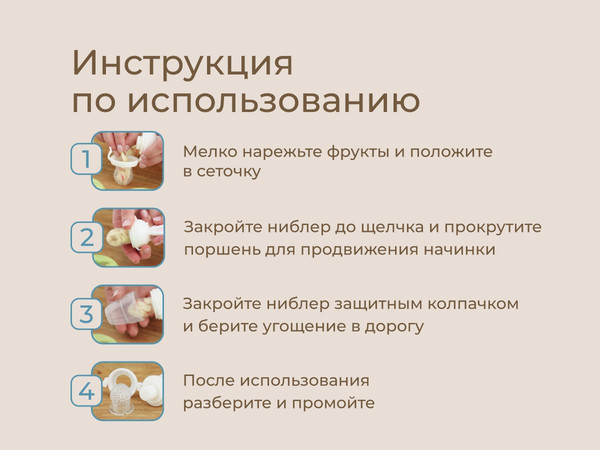 Инструкция по использованию

1 Мелко нарежьте фрукты и положите в сеточку

2 Закройте ниблер до щелчка и прокрутите поршень для продвижения начинки

3 Закройте ниблер защитным колпачком и берите угощение в дорогу

4 После использования разберите и промойте